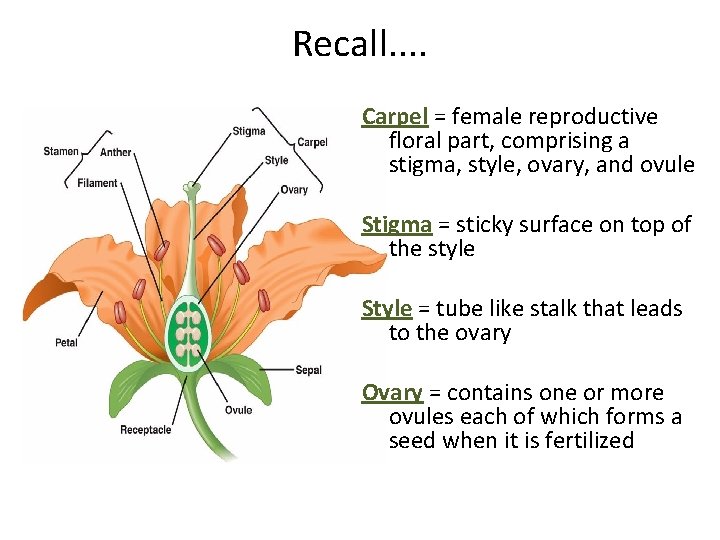 Recall....

Stamen
Anther
Filament
Stigma
Style
Carpel
Ovary
Petal
Sepal
Ovule
Receptacle

Carpel = female reproductive floral part, comprising a stigma, style, ovary, and ovule

Stigma = sticky surface on top of the style

Style = tube like stalk that leads to the ovary

Ovary = contains one or more ovules each of which forms a seed when it is fertilized